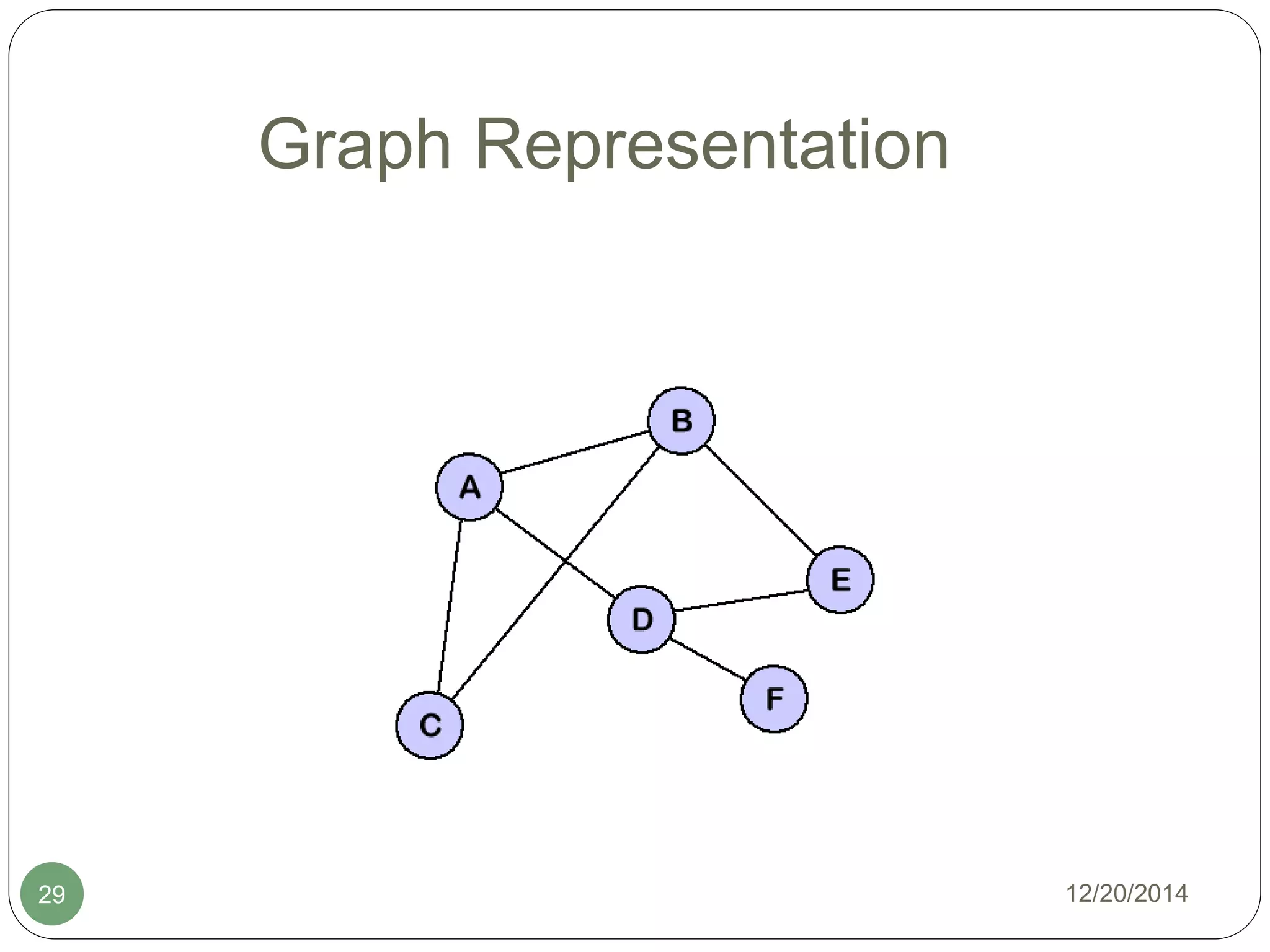 Graph Representation

B
A
E
D
F
C

29

12/20/2014